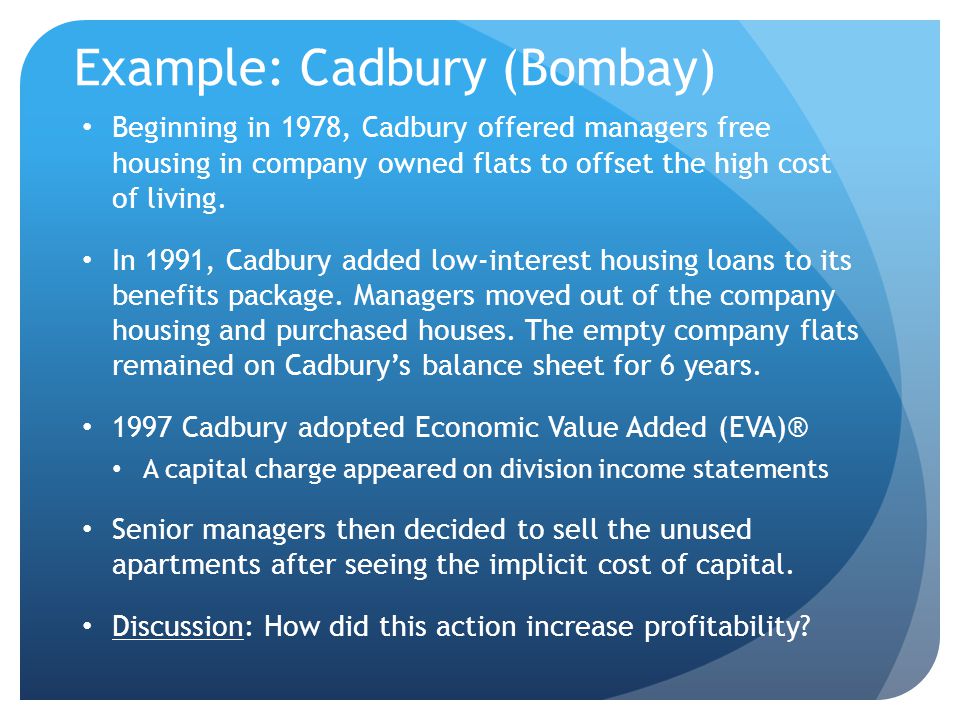 Example: Cadbury (Bombay)

• Beginning in 1978, Cadbury offered managers free housing in company owned flats to offset the high cost of living.

• In 1991, Cadbury added low-interest housing loans to its benefits package. Managers moved out of the company housing and purchased houses. The empty company flats remained on Cadbury's balance sheet for 6 years.

• 1997 Cadbury adopted Economic Value Added (EVA)®
  • A capital charge appeared on division income statements

• Senior managers then decided to sell the unused apartments after seeing the implicit cost of capital.

• Discussion: How did this action increase profitability?